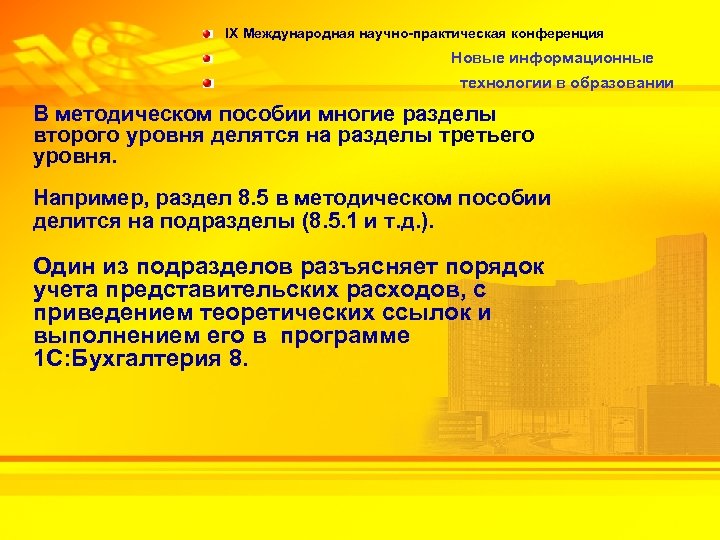 IX Международная научно-практическая конференция

Новые информационные

технологии в образовании

В методическом пособии многие разделы второго уровня делятся на разделы третьего уровня.

Например, раздел 8.5 в методическом пособии делится на подразделы (8.5.1 и т.д.).

Один из подразделов разъясняет порядок учета представительских расходов, с приведением теоретических ссылок и выполнением его в программе 1С:Бухгалтерия 8.